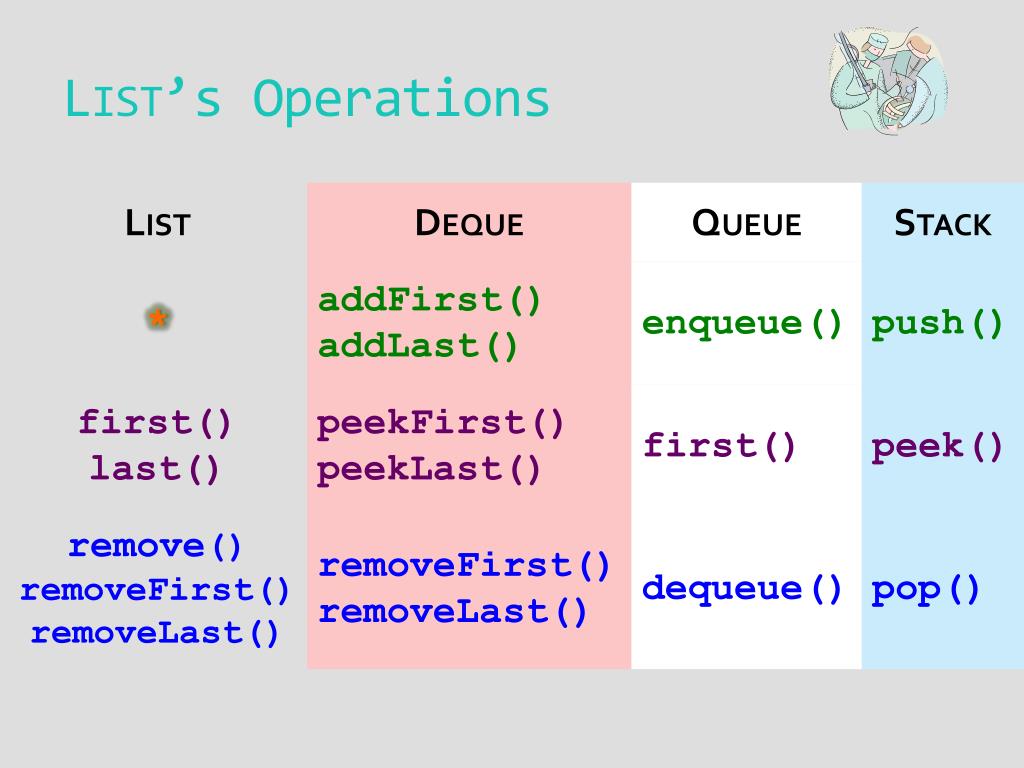 LIST's Operations

| LIST | DEQUE | QUEUE | STACK |
|---|---|---|---|
| ★ | addFirst() addLast() | enqueue() | push() |
| first() last() | peekFirst() peekLast() | first() | peek() |
| remove() removeFirst() removeLast() | removeFirst() removeLast() | dequeue() | pop() |